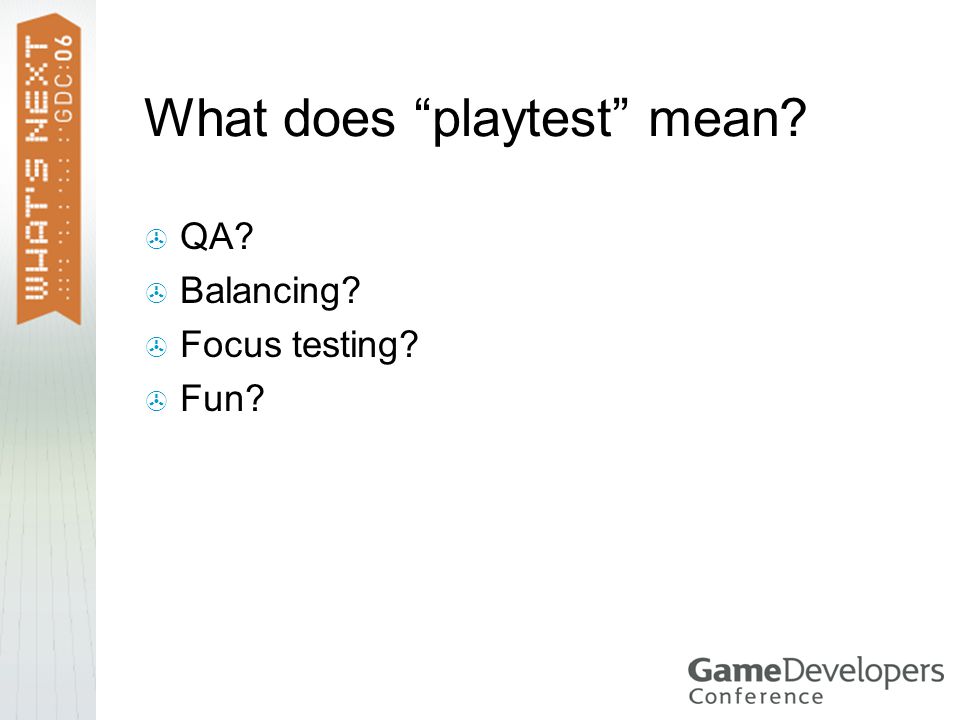 WHAT'S NEXT
GDC:06

What does “playtest” mean?

QA?
Balancing?
Focus testing?
Fun?

GameDevelopers
Conference